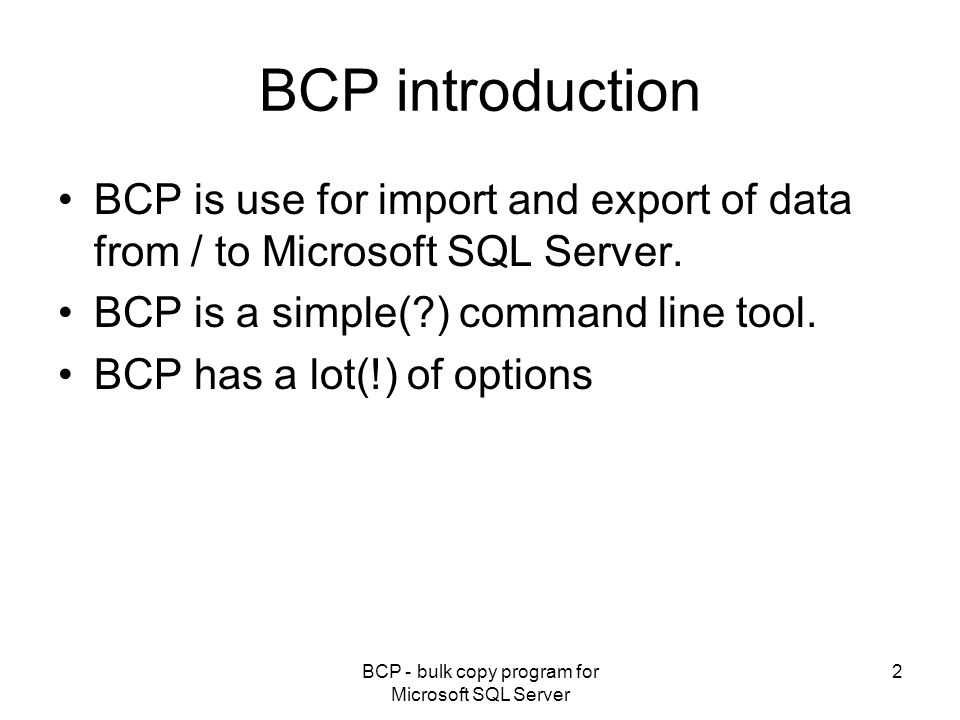 BCP introduction

• BCP is use for import and export of data from / to Microsoft SQL Server.
• BCP is a simple(?) command line tool.
• BCP has a lot(!) of options

BCP - bulk copy program for Microsoft SQL Server

2